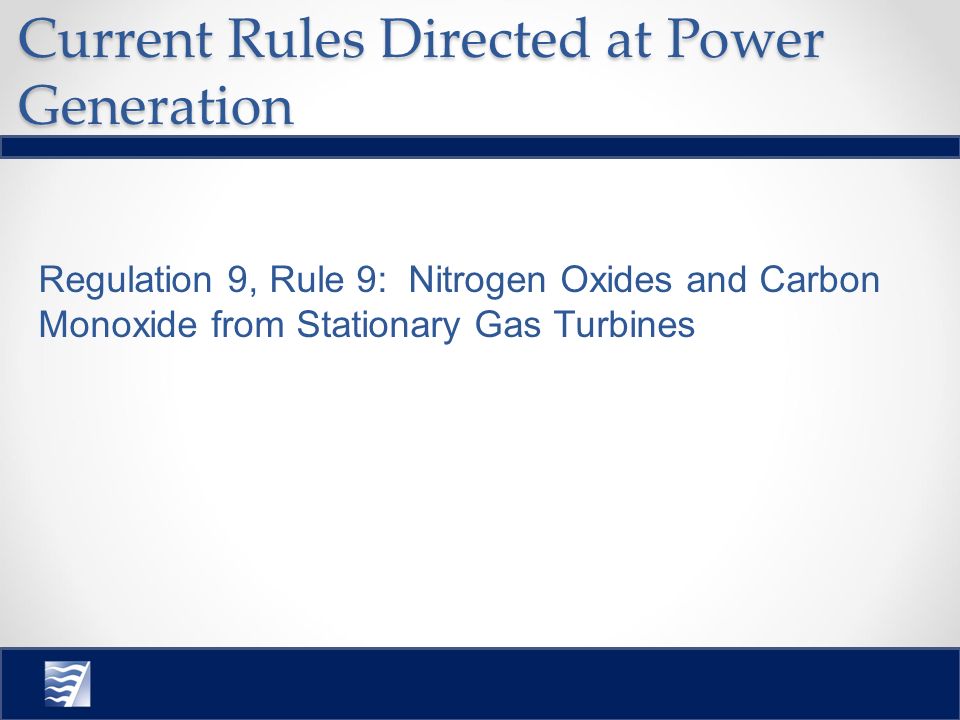 Current Rules Directed at Power Generation

Regulation 9, Rule 9: Nitrogen Oxides and Carbon Monoxide from Stationary Gas Turbines